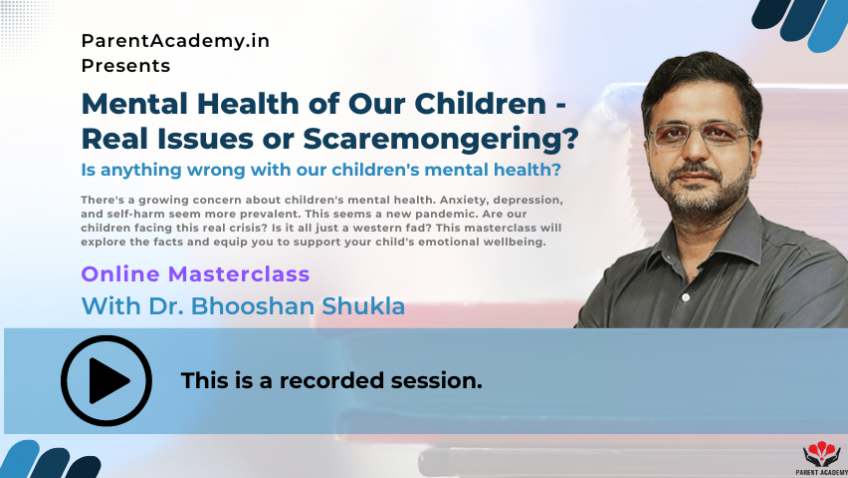 ParentAcademy.in
Presents

Mental Health of Our Children - Real Issues or Scaremongering?

Is anything wrong with our children's mental health?

There's a growing concern about children's mental health. Anxiety, depression, and self-harm seem more prevalent. This seems a new pandemic. Are our children facing this real crisis? Is it all just a western fad? This masterclass will explore the facts and equip you to support your child's emotional wellbeing.

Online Masterclass

With Dr. Bhooshan Shukla

This is a recorded session.

PARENT ACADEMY